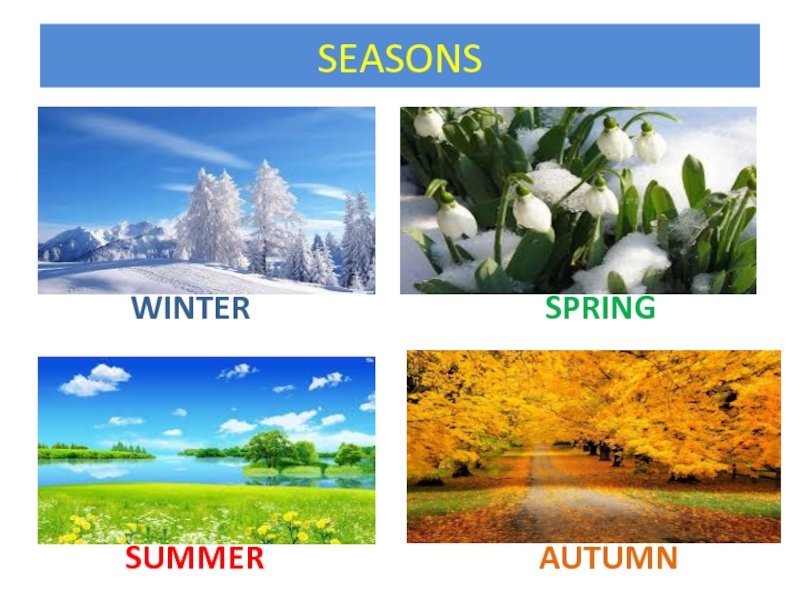 SEASONS

WINTER

SPRING

SUMMER

AUTUMN